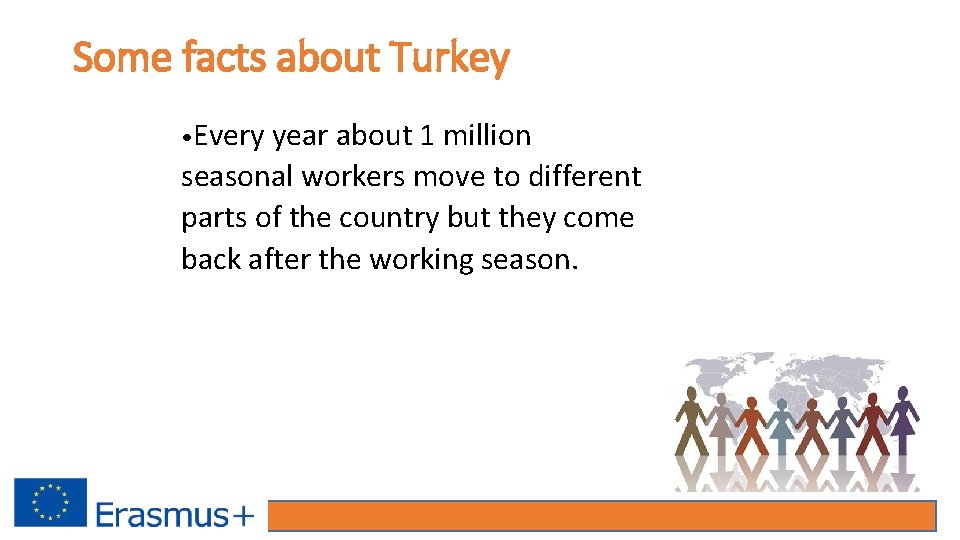 Some facts about Turkey

•Every year about 1 million seasonal workers move to different parts of the country but they come back after the working season.

Erasmus+